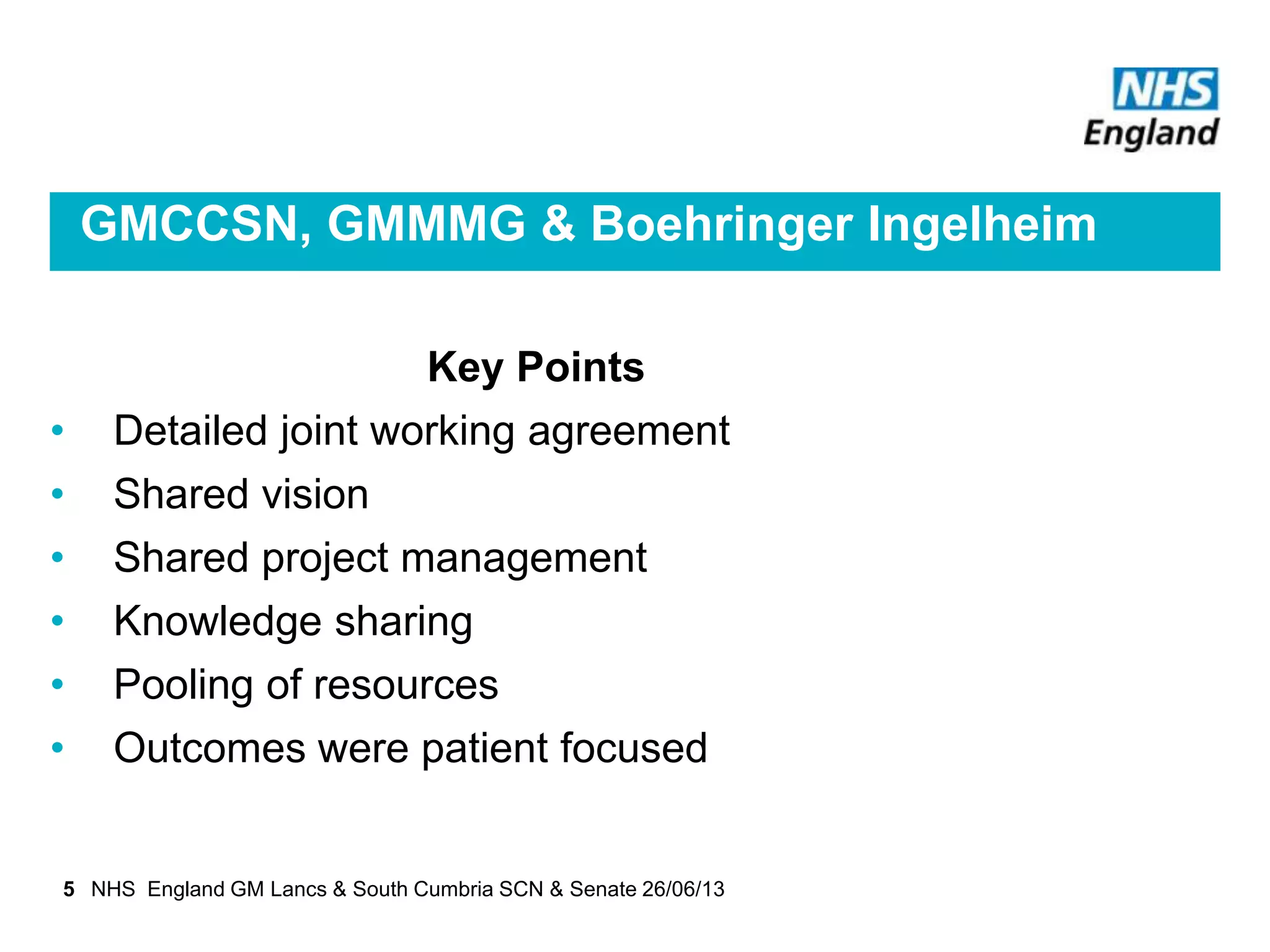 NHS
England

GMCCSN, GMMMG & Boehringer Ingelheim

Key Points

• Detailed joint working agreement
• Shared vision
• Shared project management
• Knowledge sharing
• Pooling of resources
• Outcomes were patient focused

5 NHS England GM Lancs & South Cumbria SCN & Senate 26/06/13